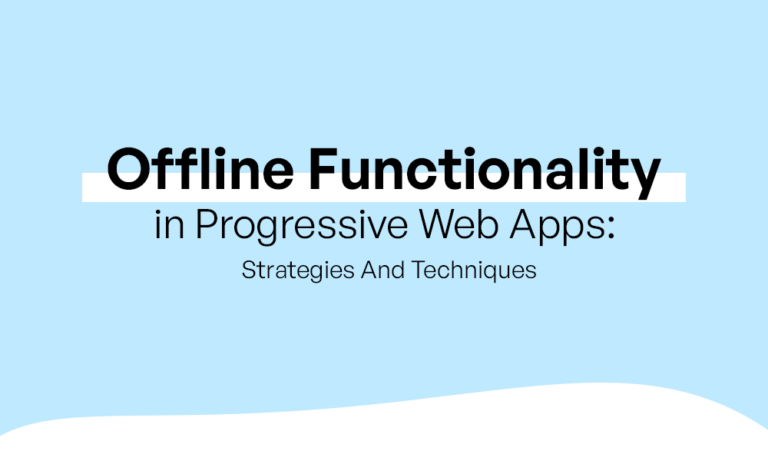 Offline Functionality
in Progressive Web Apps:
Strategies And Techniques